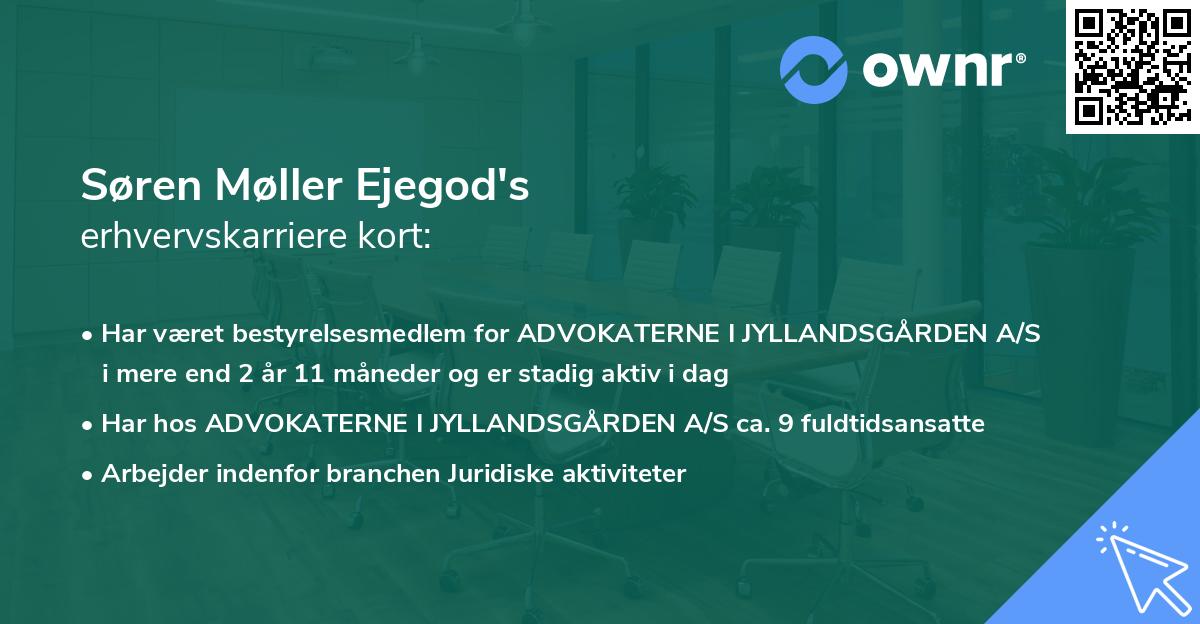 ownr®

Søren Møller Ejegod's
erhvervskarriere kort:

• Har været bestyrelsesmedlem for ADVOKATERNE I JYLLANDSGÅRDEN A/S i mere end 2 år 11 måneder og er stadig aktiv i dag
• Har hos ADVOKATERNE I JYLLANDSGÅRDEN A/S ca. 9 fuldtidsansatte
• Arbejder indenfor branchen Juridiske aktiviteter